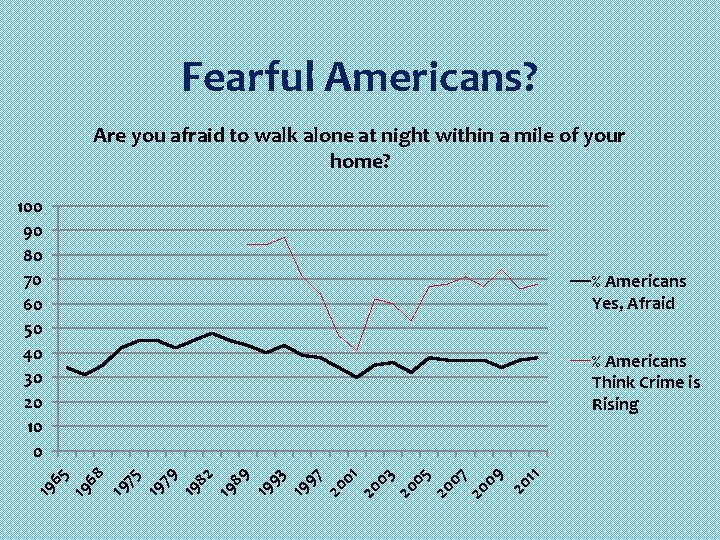 Fearful Americans?

Are you afraid to walk alone at night within a mile of your home?

100
90
80
70
60
50
40
30
20
10
0

1965
1968
1975
1979
1982
1989
1993
1997
2001
2003
2005
2007
2009
2011

% Americans Yes, Afraid

% Americans Think Crime is Rising